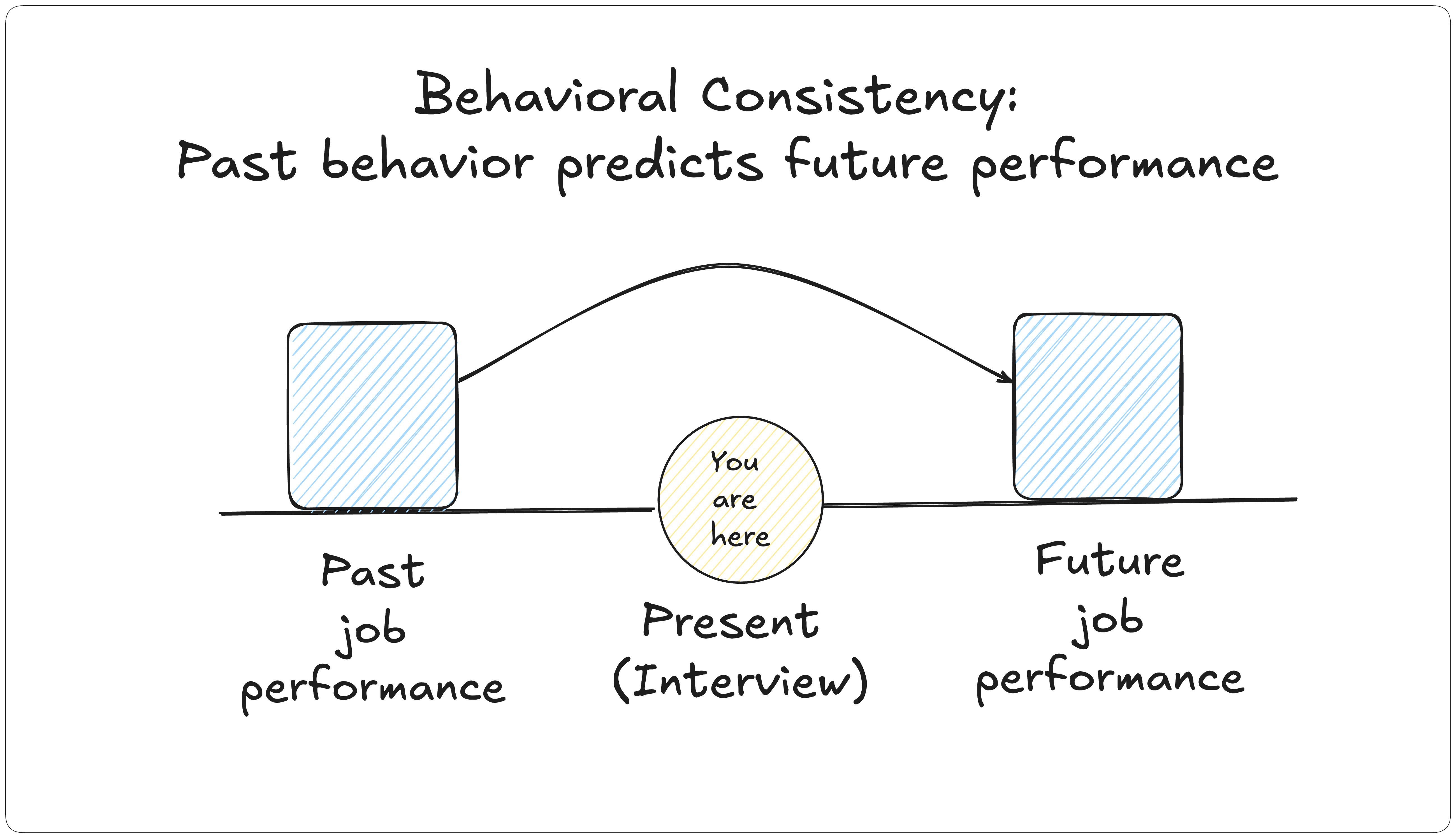 Behavioral Consistency:
Past behavior predicts future performance

You
are
here

Past
job
performance

Present
(Interview)

Future
job
performance